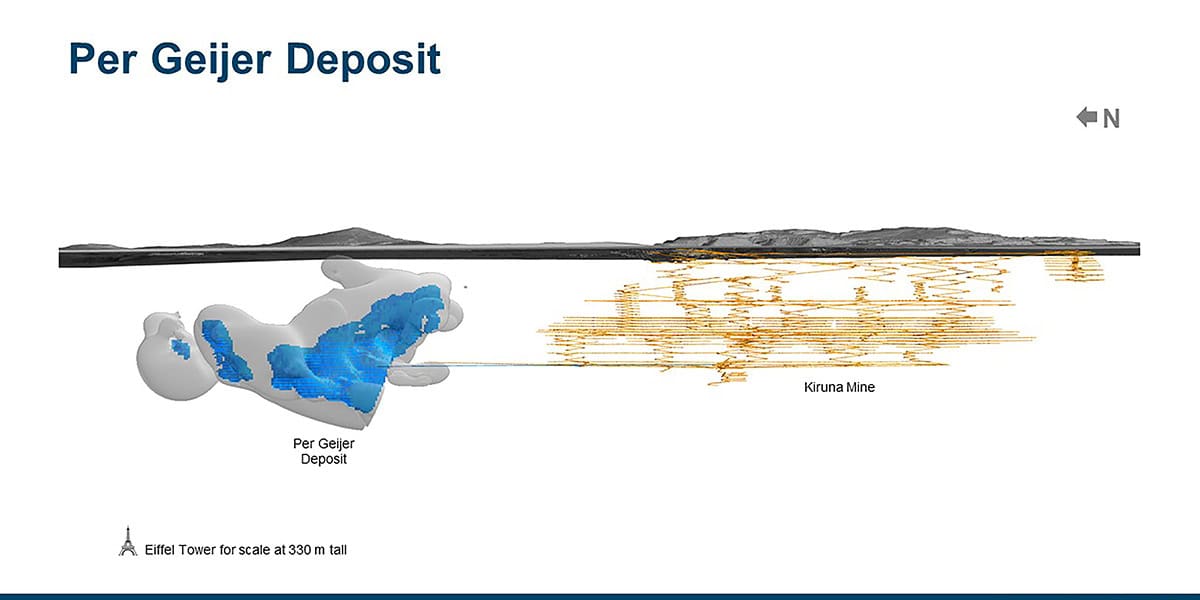 Per Geijer Deposit

N

Kiruna Mine

Per Geijer
Deposit

Eiffel Tower for scale at 330 m tall